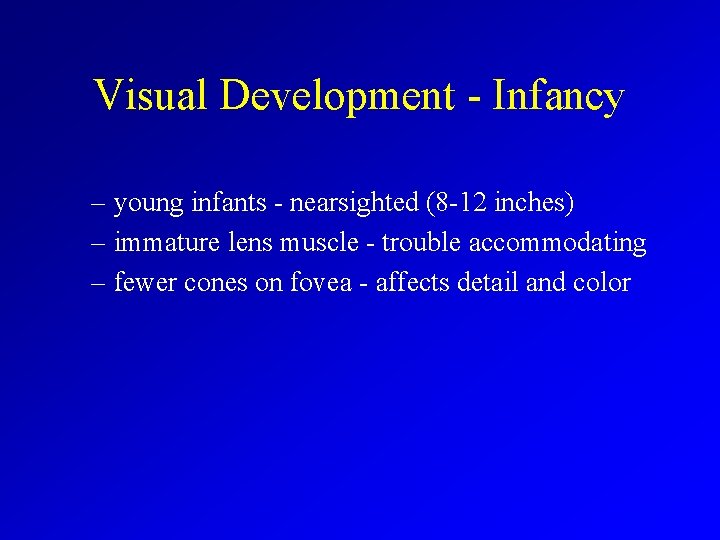 Visual Development - Infancy

– young infants - nearsighted (8-12 inches)
– immature lens muscle - trouble accommodating
– fewer cones on fovea - affects detail and color